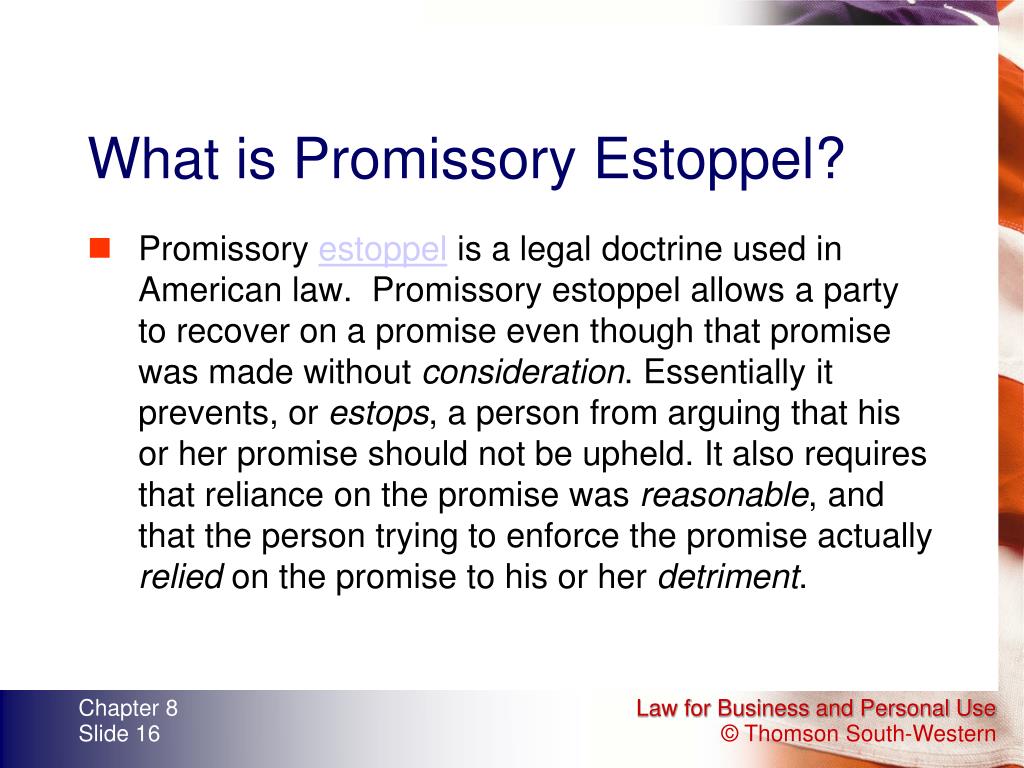 What is Promissory Estoppel?

Promissory estoppel is a legal doctrine used in American law. Promissory estoppel allows a party to recover on a promise even though that promise was made without consideration. Essentially it prevents, or estops, a person from arguing that his or her promise should not be upheld. It also requires that reliance on the promise was reasonable, and that the person trying to enforce the promise actually relied on the promise to his or her detriment.

Chapter 8
Slide 16

Law for Business and Personal Use
© Thomson South-Western